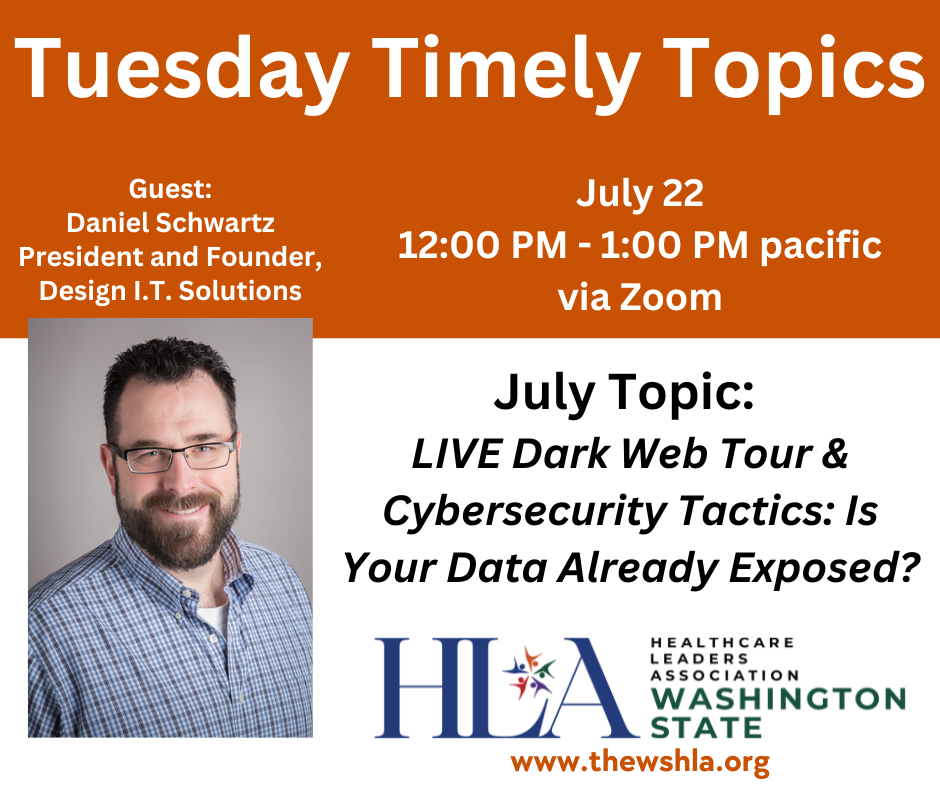 Tuesday Timely Topics

Guest:
Daniel Schwartz
President and Founder,
Design I.T. Solutions

July 22
12:00 PM - 1:00 PM pacific
via Zoom

July Topic:
LIVE Dark Web Tour & Cybersecurity Tactics: Is Your Data Already Exposed?

HLA
HEALTHCARE LEADERS ASSOCIATION
WASHINGTON STATE
www.thewshla.org